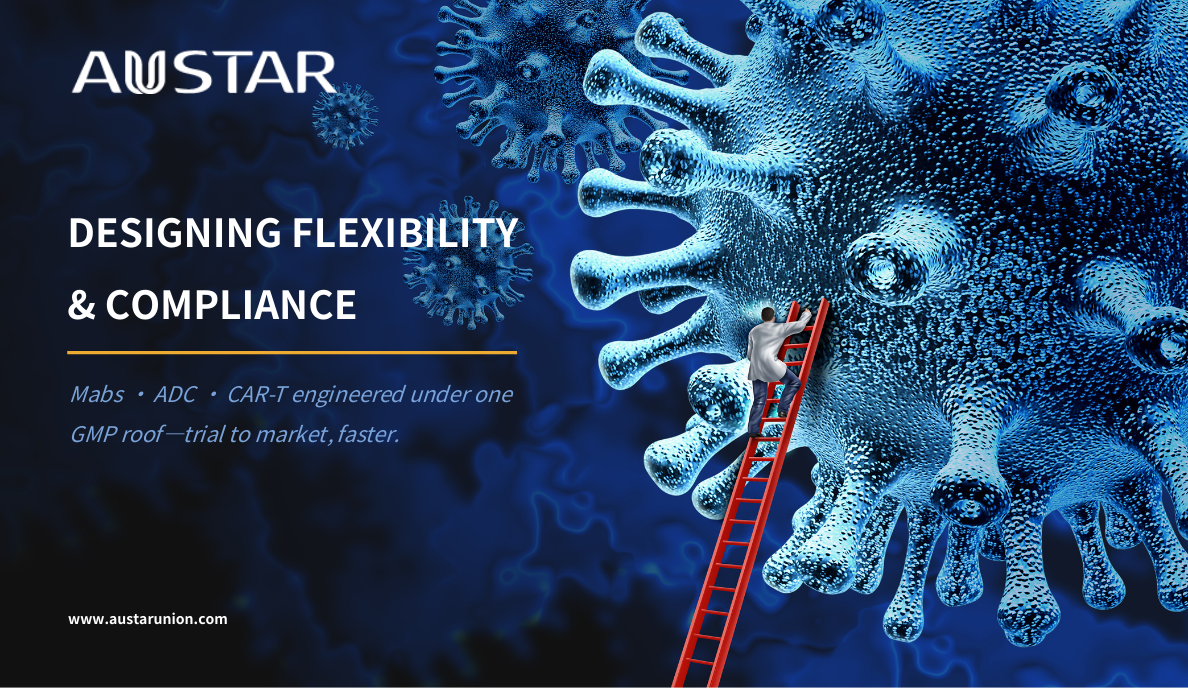 AUSTAR

DESIGNING FLEXIBILITY & COMPLIANCE

Mabs · ADC · CAR-T engineered under one GMP roof—trial to market, faster.

www.austarunion.com